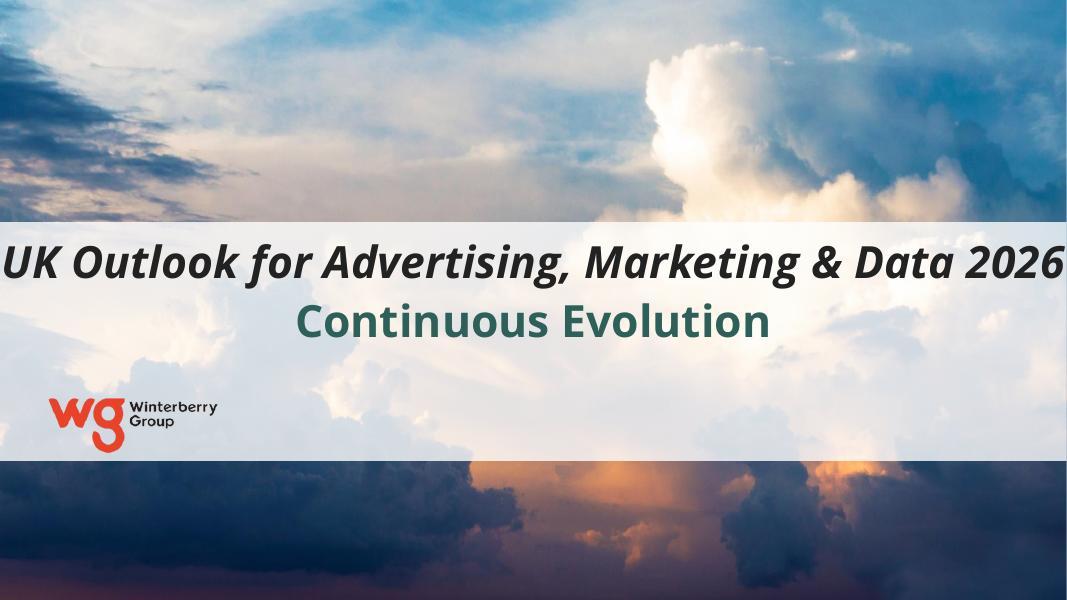 UK Outlook for Advertising, Marketing & Data 2026
Continuous Evolution

wg Winterberry Group